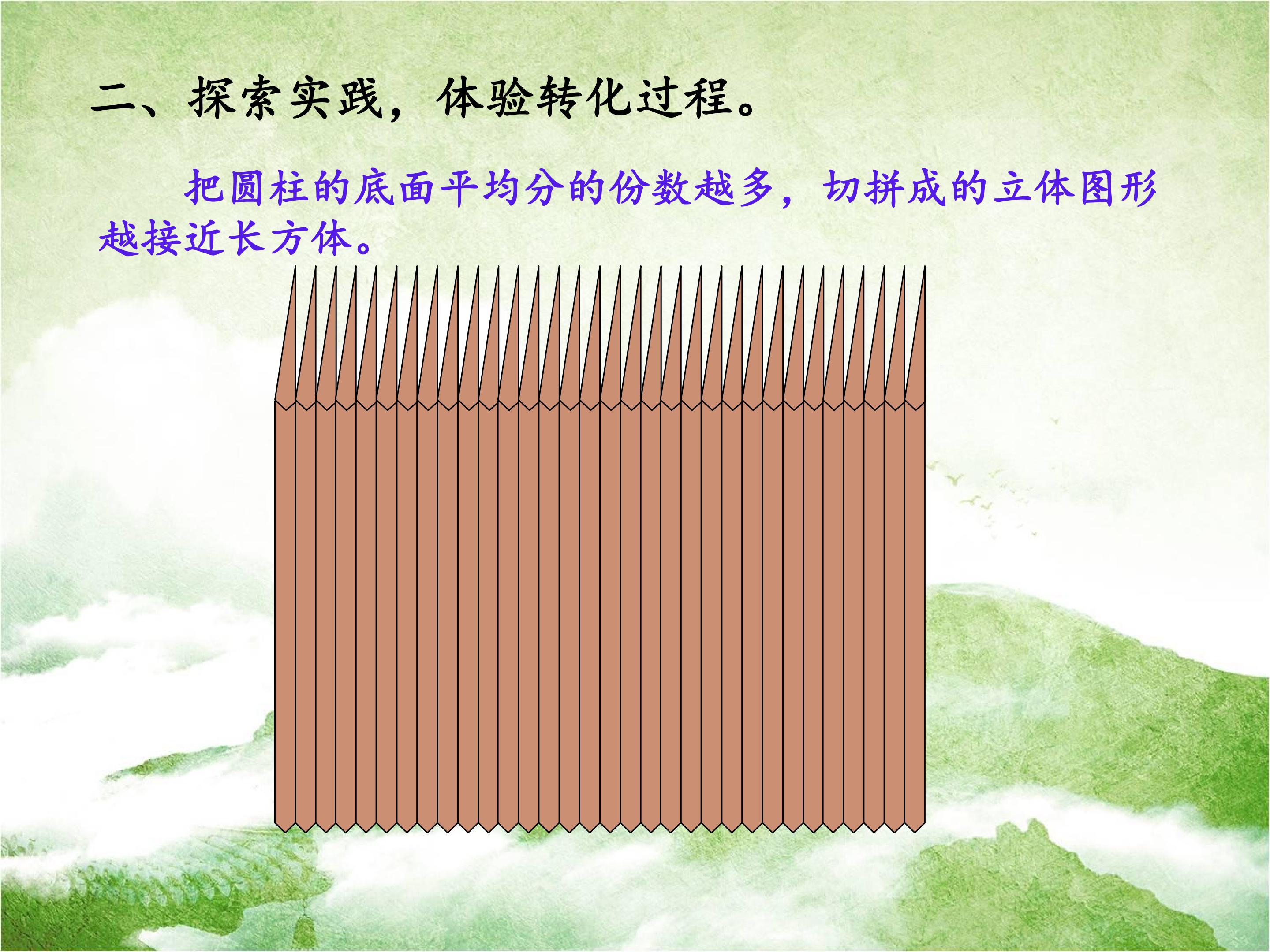 二、探索实践，体验转化过程。

把圆柱的底面平均分的份数越多，切拼成的立体图形越接近长方体。